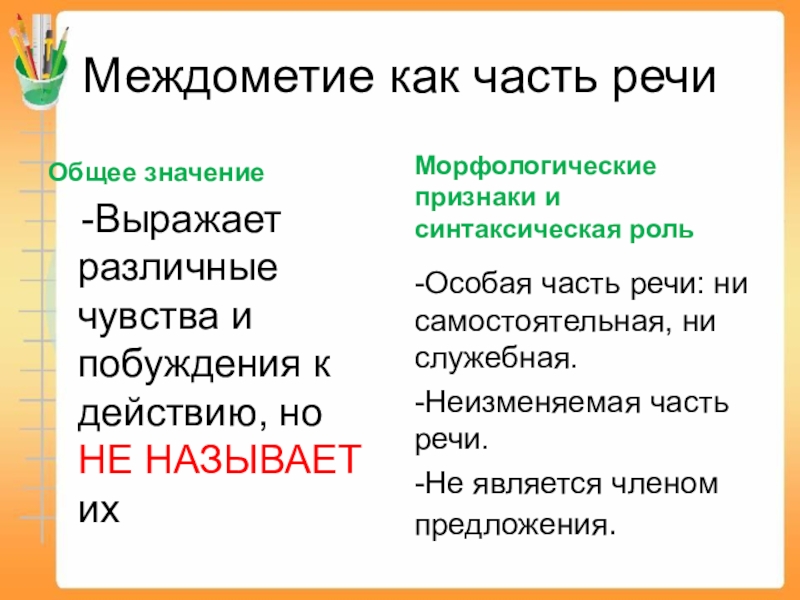 Междометие как часть речи

Общее значение

-Выражает различные чувства и побуждения к действию, но НЕ НАЗЫВАЕТ их

Морфологические признаки и синтаксическая роль

-Особая часть речи: ни самостоятельная, ни служебная.

-Неизменяемая часть речи.

-Не является членом предложения.